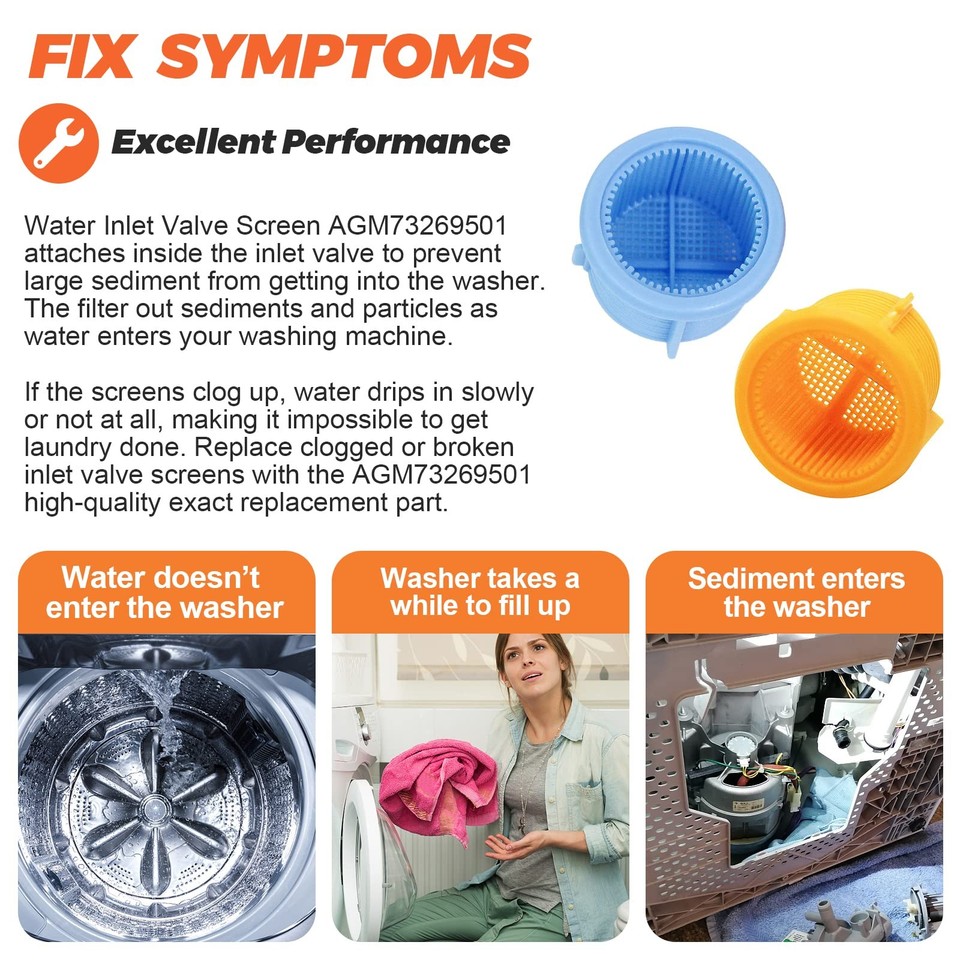 FIX SYMPTOMS

Excellent Performance

Water Inlet Valve Screen AGM73269501 attaches inside the inlet valve to prevent large sediment from getting into the washer. The filter out sediments and particles as water enters your washing machine.

If the screens clog up, water drips in slowly or not at all, making it impossible to get laundry done. Replace clogged or broken inlet valve screens with the AGM73269501 high-quality exact replacement part.

Water doesn't enter the washer

Washer takes a while to fill up

Sediment enters the washer